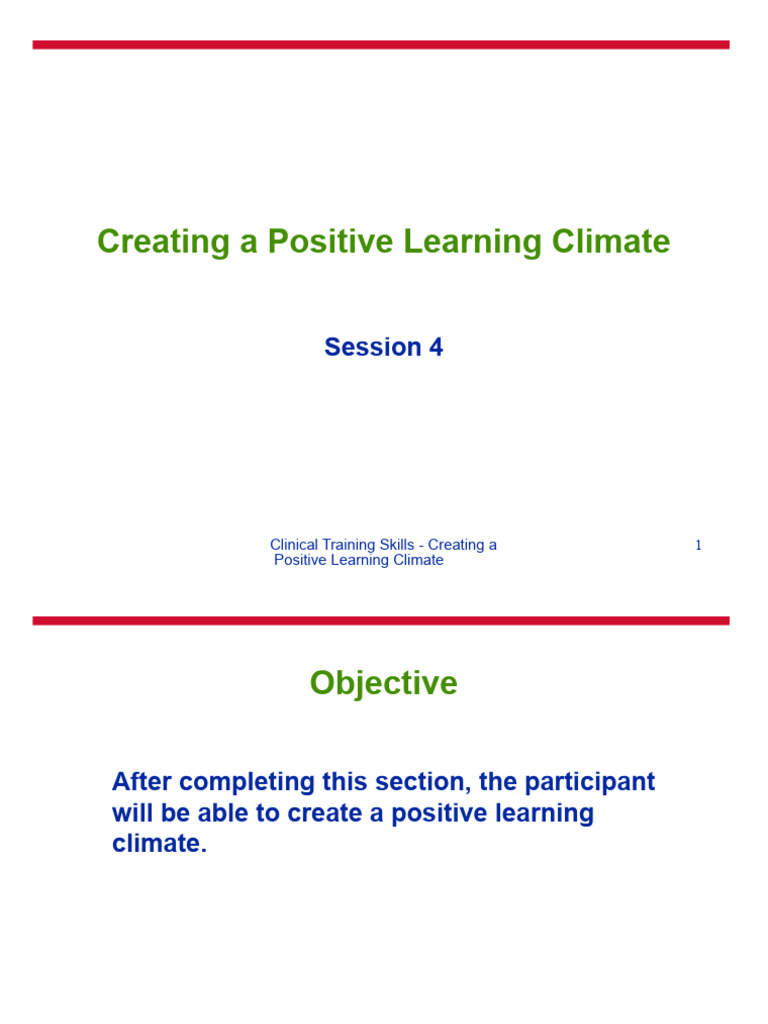 Creating a Positive Learning Climate

Session 4

Clinical Training Skills - Creating a Positive Learning Climate

1

Objective

After completing this section, the participant will be able to create a positive learning climate.